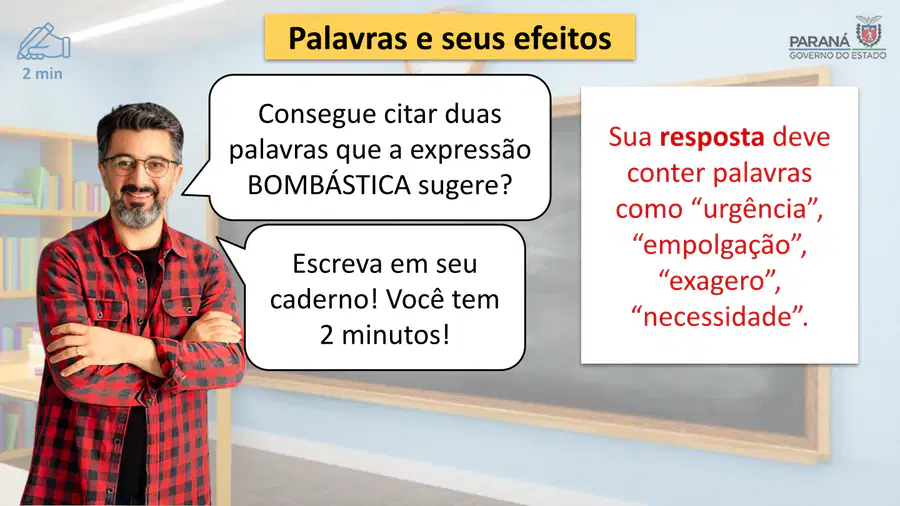 2 min

Palavras e seus efeitos

PARANÁ
GOVERNO DO ESTADO

Consegue citar duas palavras que a expressão BOMBÁSTICA sugere?

Escreva em seu caderno! Você tem 2 minutos!

Sua resposta deve conter palavras como "urgência", "empolgação", "exagero", "necessidade".